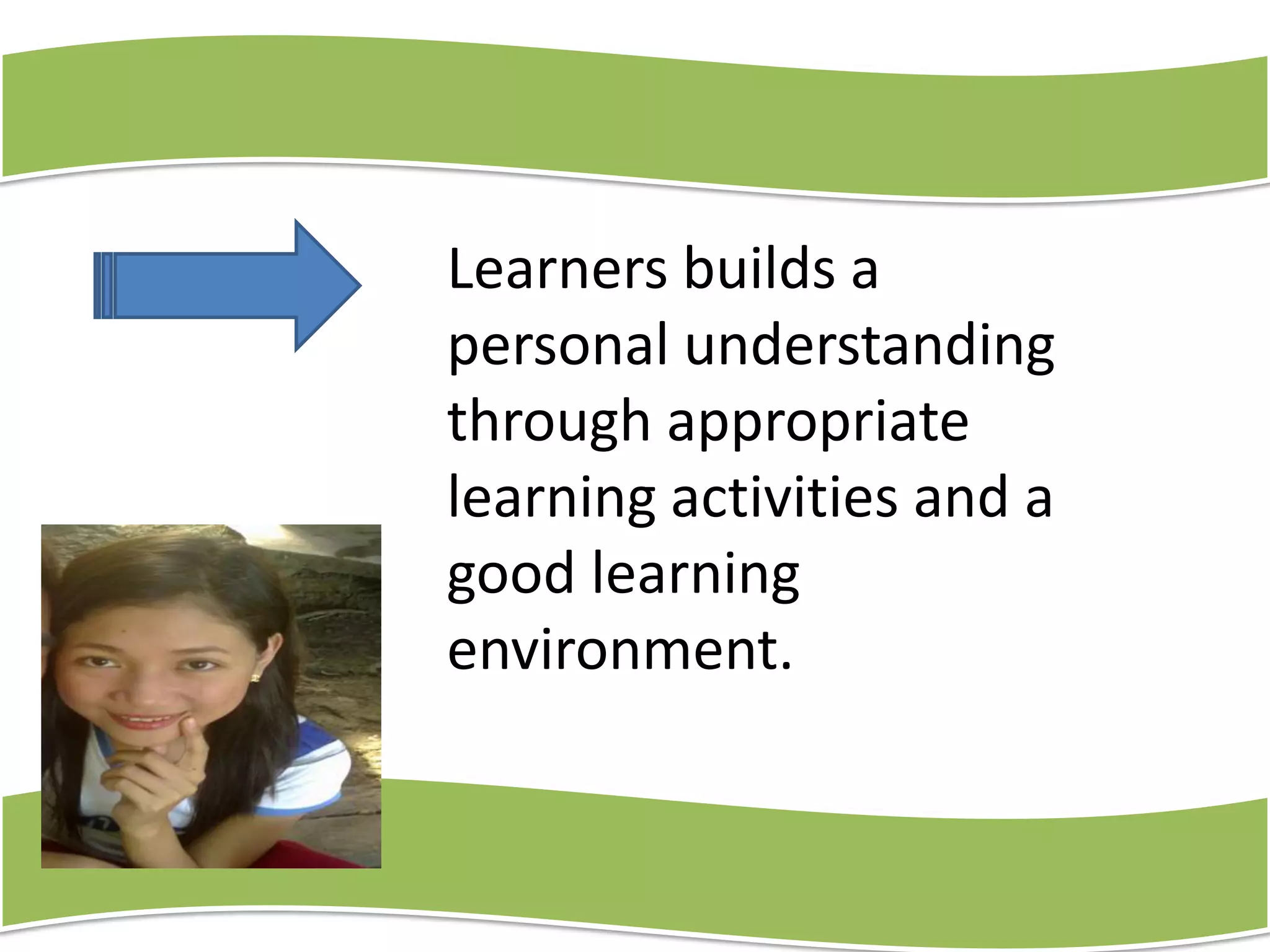 Learners builds a personal understanding through appropriate learning activities and a good learning environment.